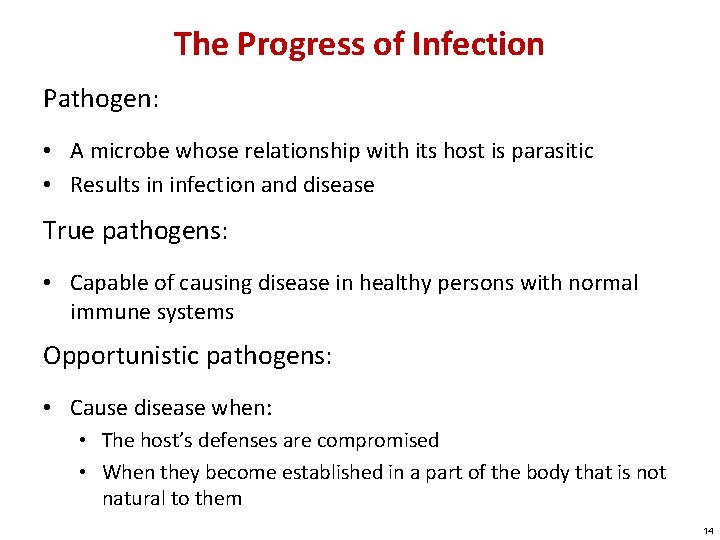 The Progress of Infection

Pathogen:

• A microbe whose relationship with its host is parasitic
• Results in infection and disease

True pathogens:

• Capable of causing disease in healthy persons with normal immune systems

Opportunistic pathogens:

• Cause disease when:
  • The host's defenses are compromised
  • When they become established in a part of the body that is not natural to them

14